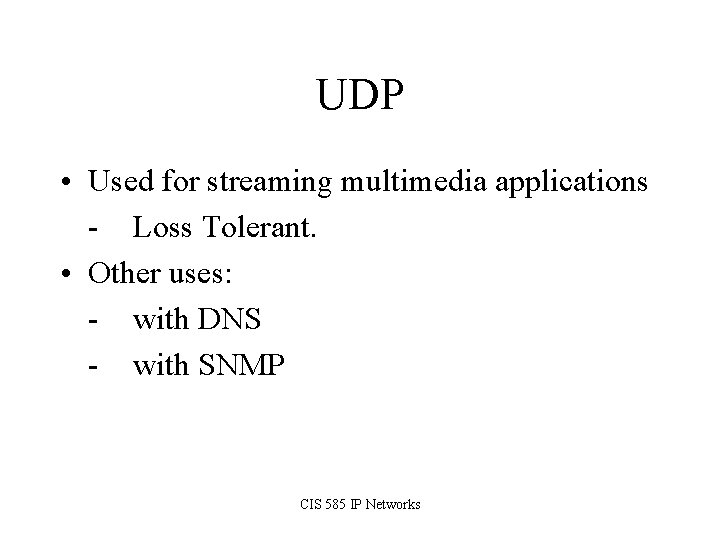 UDP

• Used for streaming multimedia applications
- Loss Tolerant.
• Other uses:
- with DNS
- with SNMP

CIS 585 IP Networks